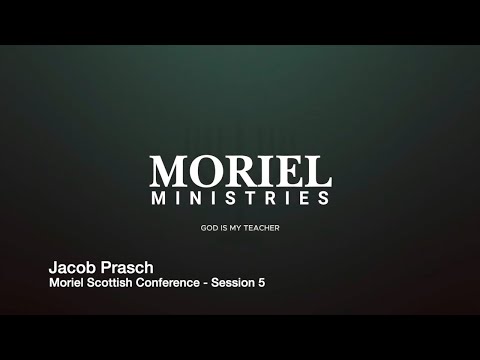 MORIEL
MINISTRIES

GOD IS MY TEACHER

Jacob Prasch
Moriel Scottish Conference - Session 5